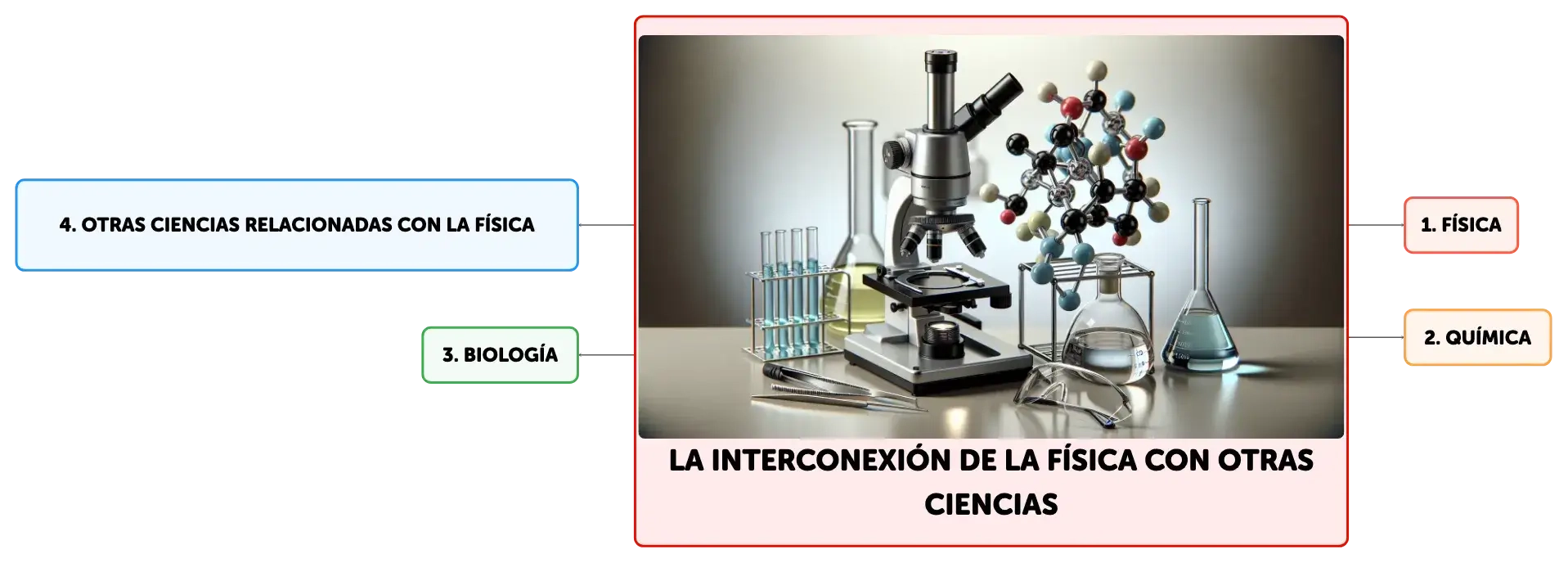 LA INTERCONEXIÓN DE LA FÍSICA CON OTRAS CIENCIAS

1. FÍSICA

2. QUÍMICA

3. BIOLOGÍA

4. OTRAS CIENCIAS RELACIONADAS CON LA FÍSICA